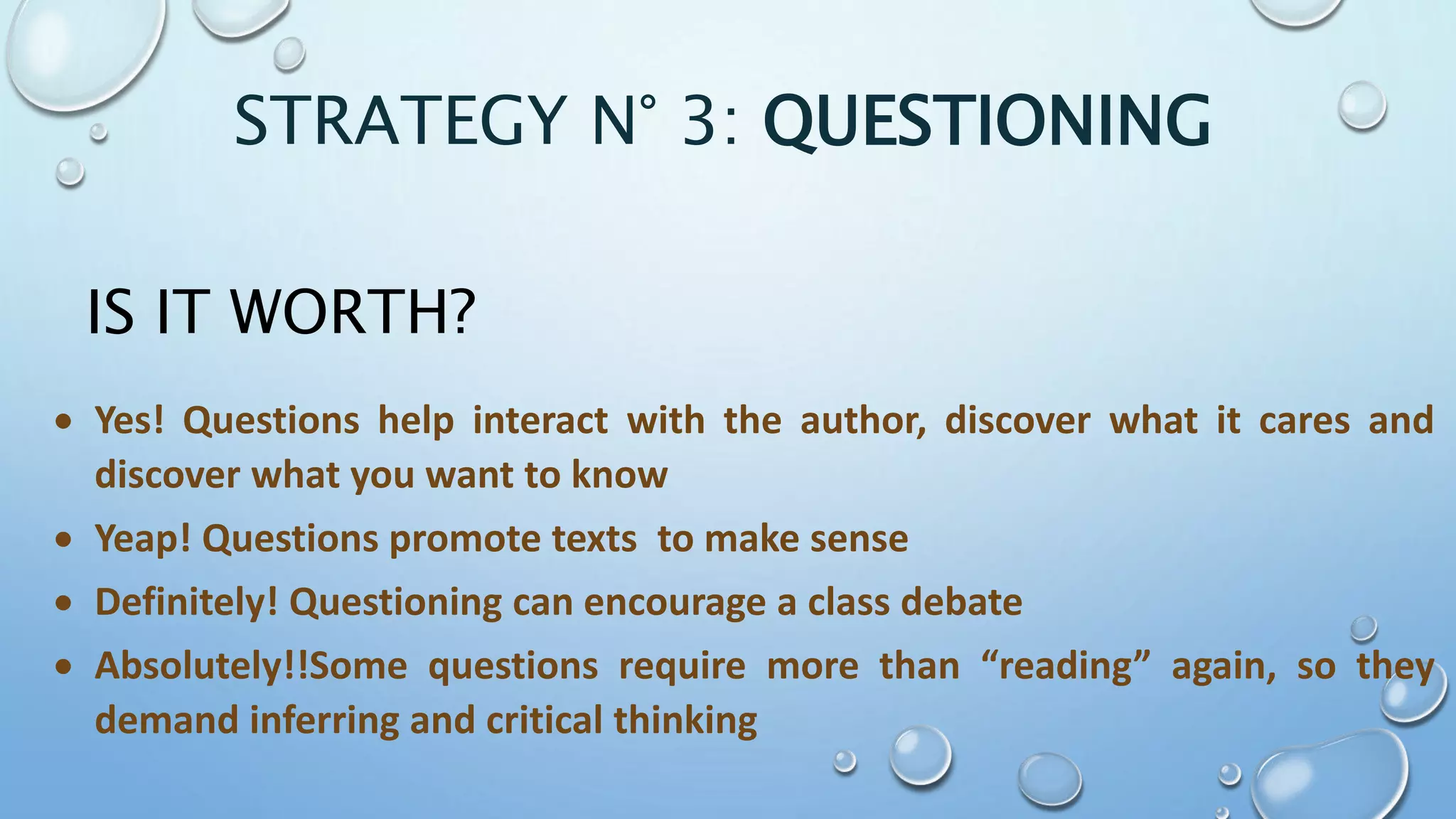 STRATEGY N° 3: QUESTIONING

IS IT WORTH?

• Yes! Questions help interact with the author, discover what it cares and discover what you want to know

• Yeap! Questions promote texts to make sense

• Definitely! Questioning can encourage a class debate

• Absolutely!!Some questions require more than “reading” again, so they demand inferring and critical thinking